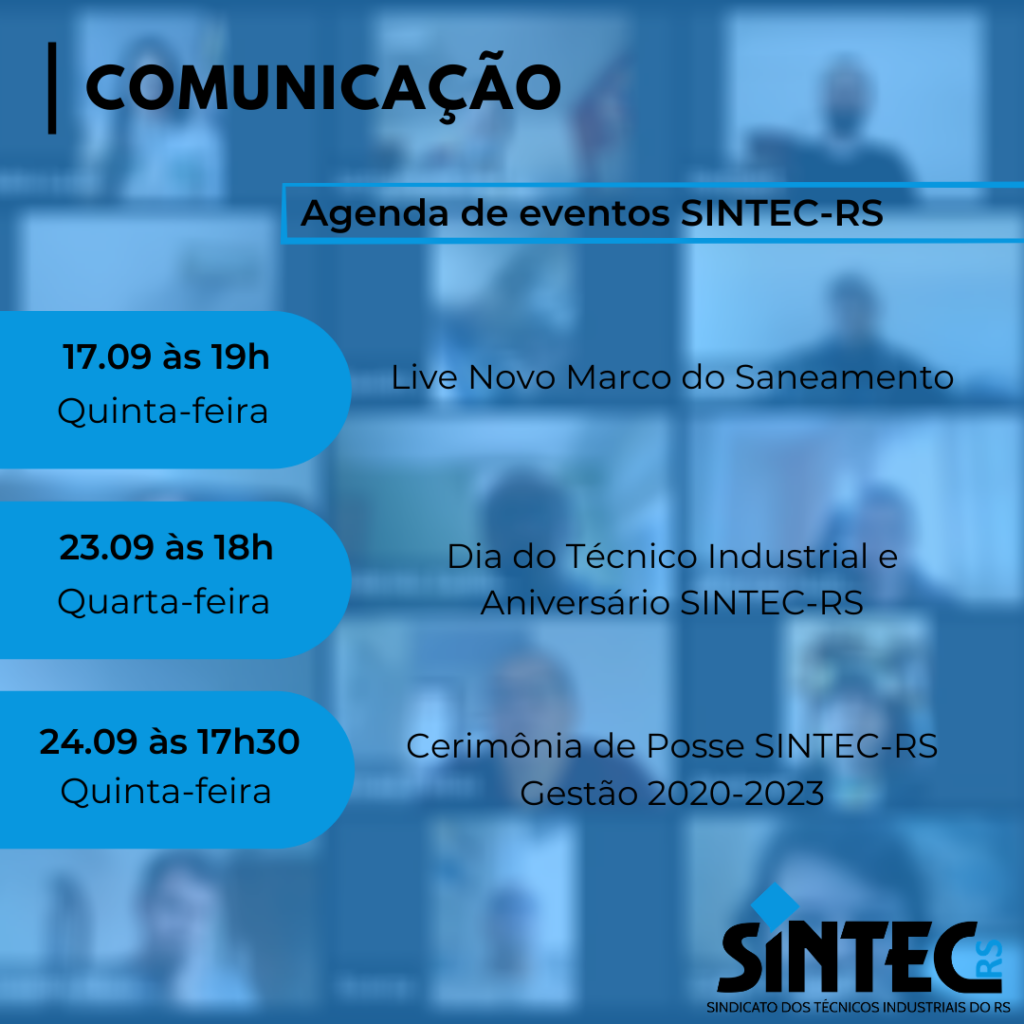 COMUNICAÇÃO

Agenda de eventos SINTEC-RS

17.09 às 19h
Quinta-feira

Live Novo Marco do Saneamento

23.09 às 18h
Quarta-feira

Dia do Técnico Industrial e Aniversário SINTEC-RS

24.09 às 17h30
Quinta-feira

Cerimônia de Posse SINTEC-RS
Gestão 2020-2023

SINTEC RS
SINDICATO DOS TÉCNICOS INDUSTRIAIS DO RS